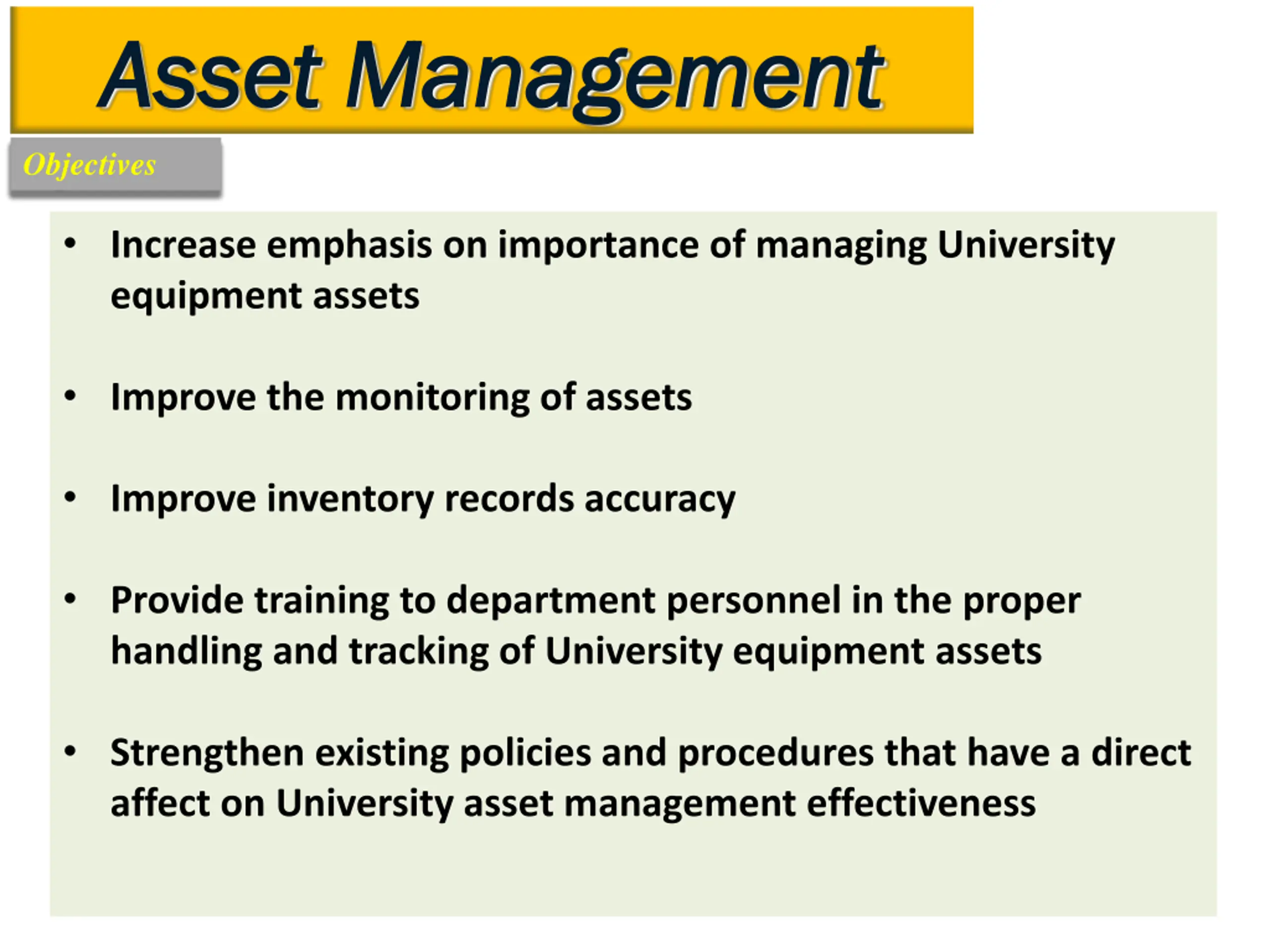 Asset Management

Objectives

• Increase emphasis on importance of managing University equipment assets

• Improve the monitoring of assets

• Improve inventory records accuracy

• Provide training to department personnel in the proper handling and tracking of University equipment assets

• Strengthen existing policies and procedures that have a direct affect on University asset management effectiveness